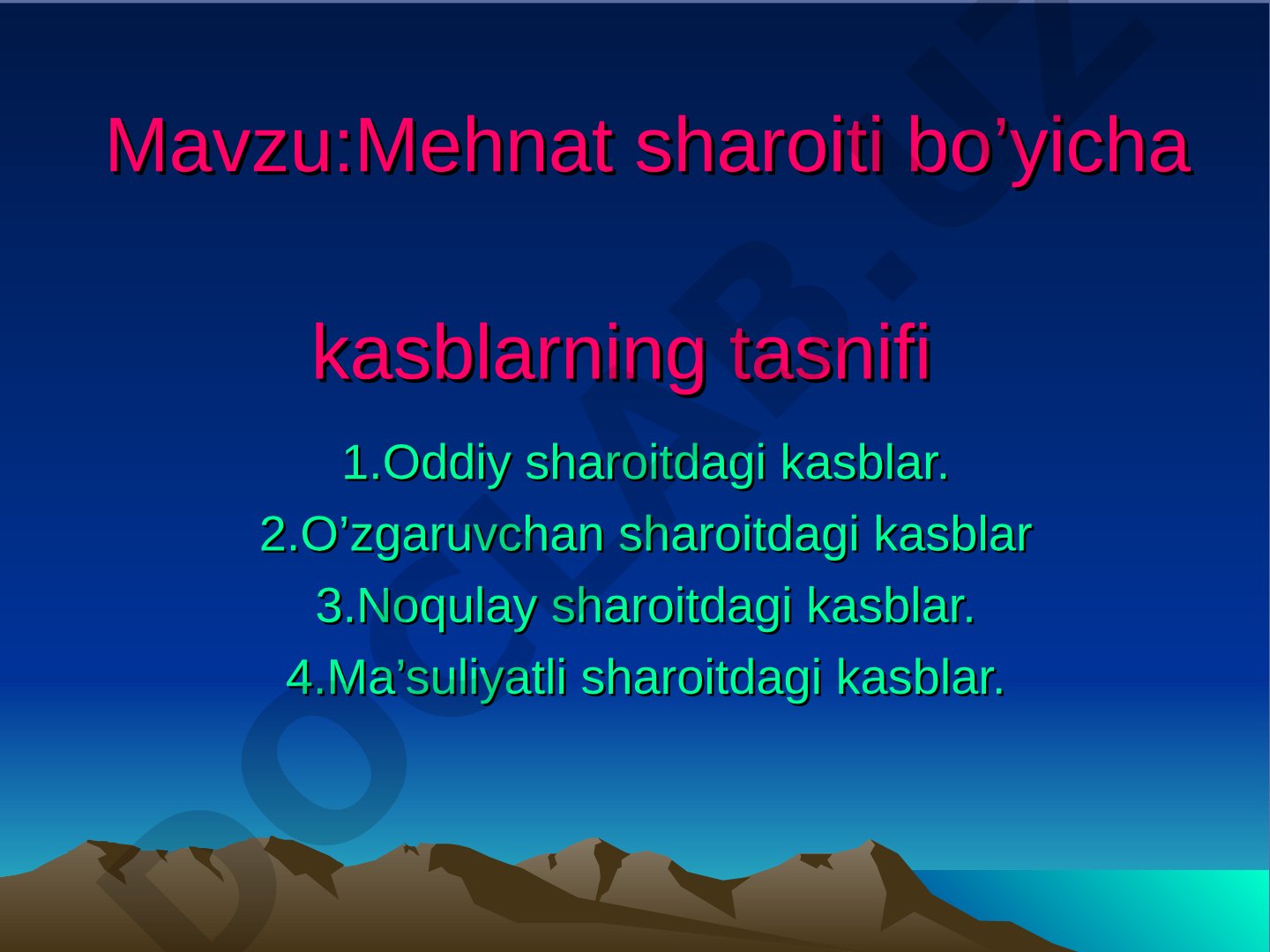 Mavzu:Mehnat sharoiti bo’yicha

kasblarning tasnifi

1.Oddiy sharoitdagi kasblar.

2.O’zgaruvchan sharoitdagi kasblar

3.Noqulay sharoitdagi kasblar.

4.Ma’suliyatli sharoitdagi kasblar.

DOCLAB.UZ